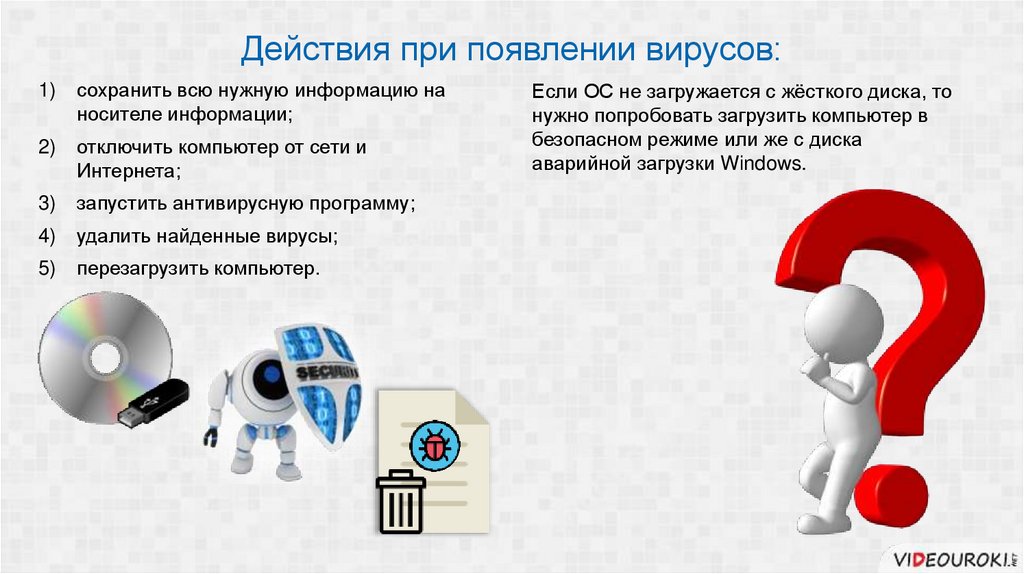 Действия при появлении вирусов:

1) сохранить всю нужную информацию на носителе информации;

2) отключить компьютер от сети и Интернета;

3) запустить антивирусную программу;

4) удалить найденные вирусы;

5) перезагрузить компьютер.

Если ОС не загружается с жёсткого диска, то нужно попробовать загрузить компьютер в безопасном режиме или же с диска аварийной загрузки Windows.

SECURITY

VIDEOUROKI.NET